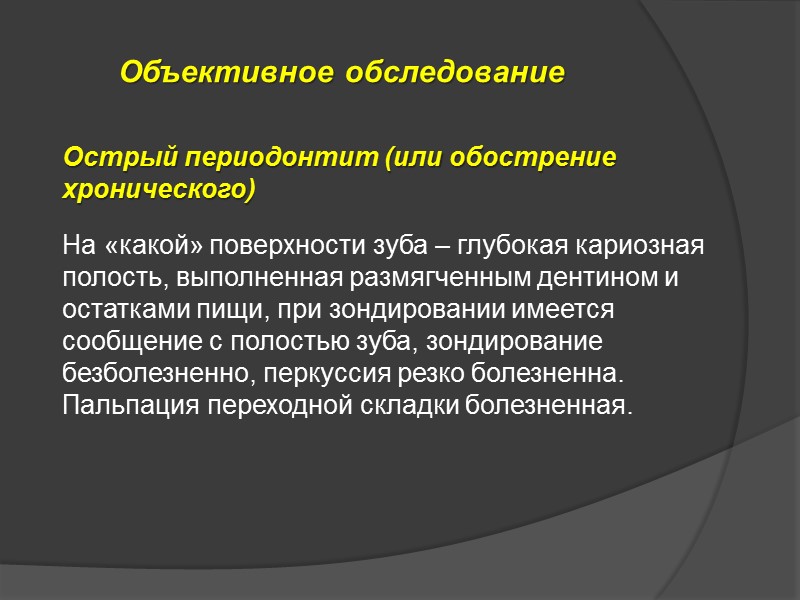 Объективное обследование

Острый периодонтит (или обострение хронического)

На «какой» поверхности зуба – глубокая кариозная полость, выполненная размягченным дентином и остатками пищи, при зондировании имеется сообщение с полостью зуба, зондирование безболезненно, перкуссия резко болезненна. Пальпация переходной складки болезненная.